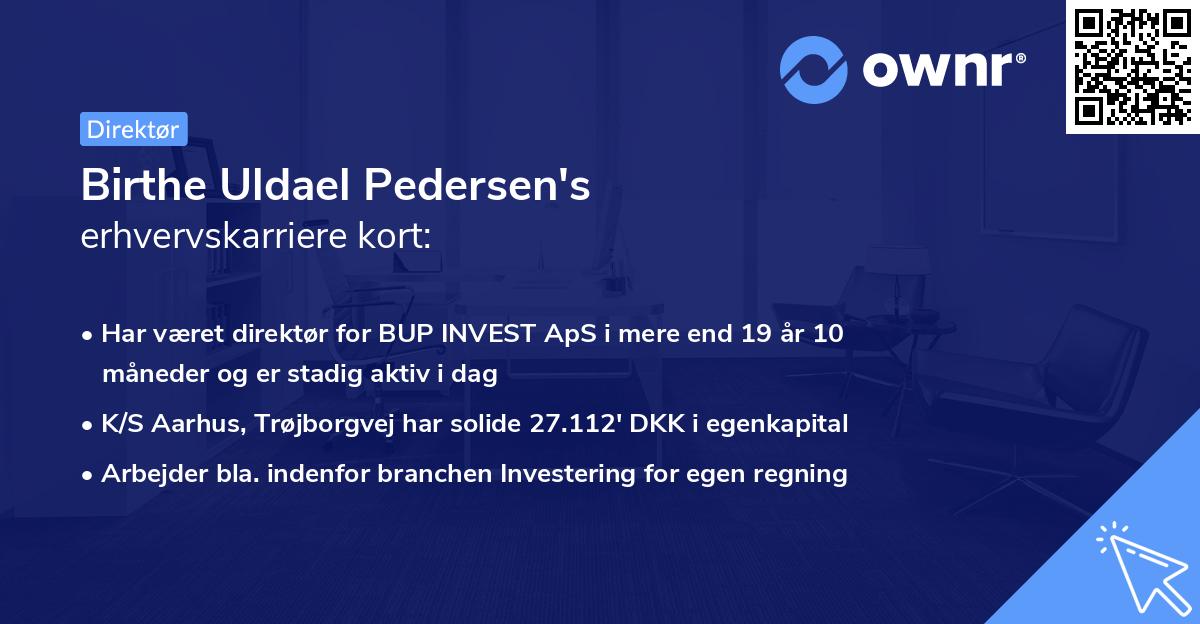 ownr®

Direktør

Birthe Uldael Pedersen's
erhvervskarriere kort:

• Har været direktør for BUP INVEST ApS i mere end 19 år 10 måneder og er stadig aktiv i dag

• K/S Aarhus, Trøjborgvej har solide 27.112' DKK i egenkapital

• Arbejder bla. indenfor branchen Investering for egen regning